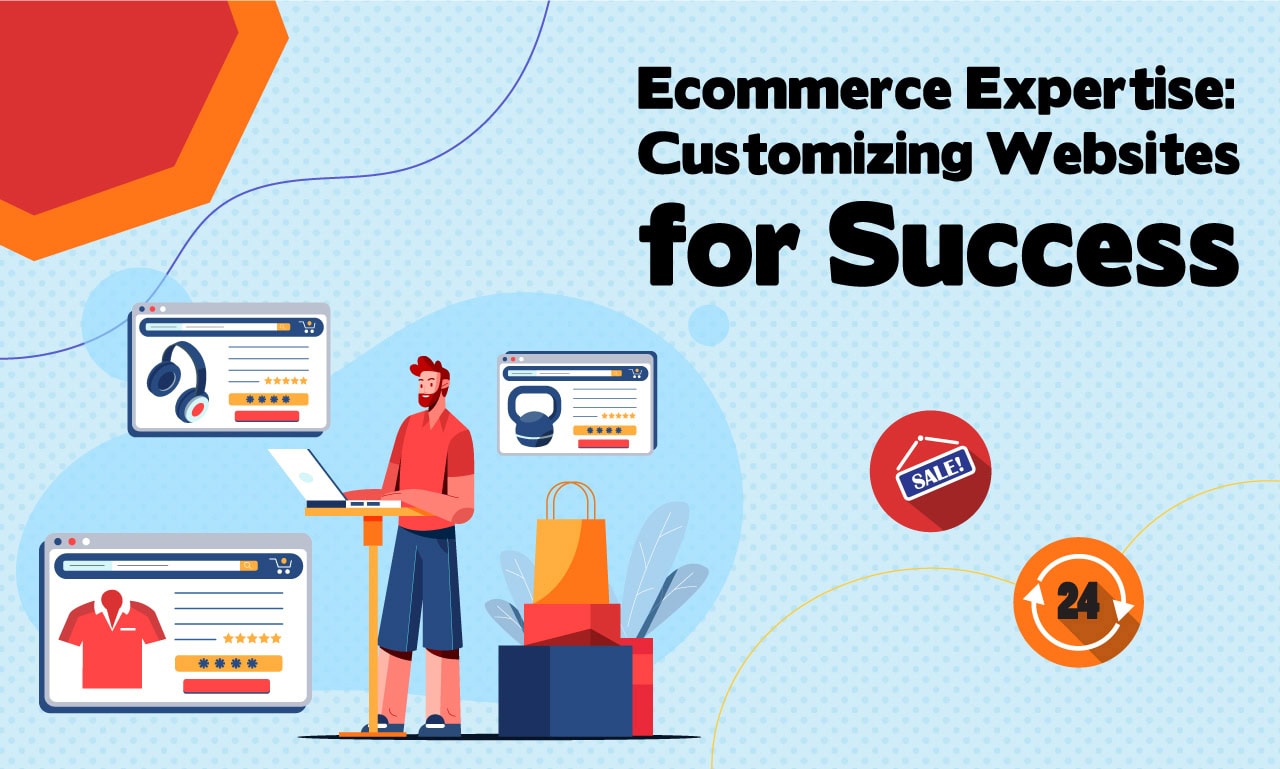 Ecommerce Expertise: Customizing Websites for Success

SALE!

24